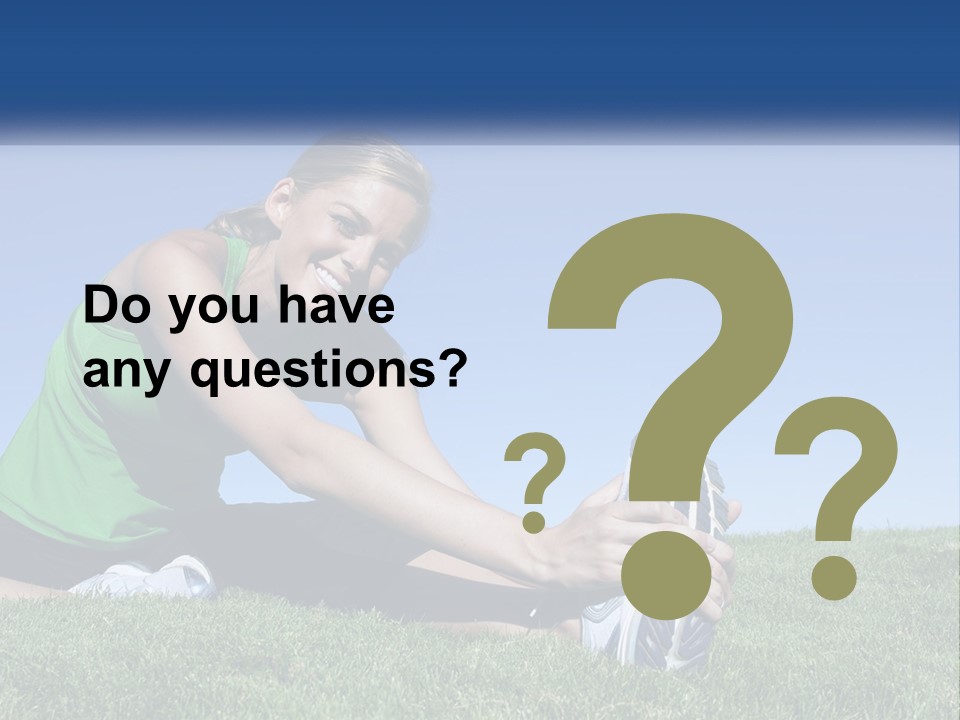 Do you have any questions?

?
?
?